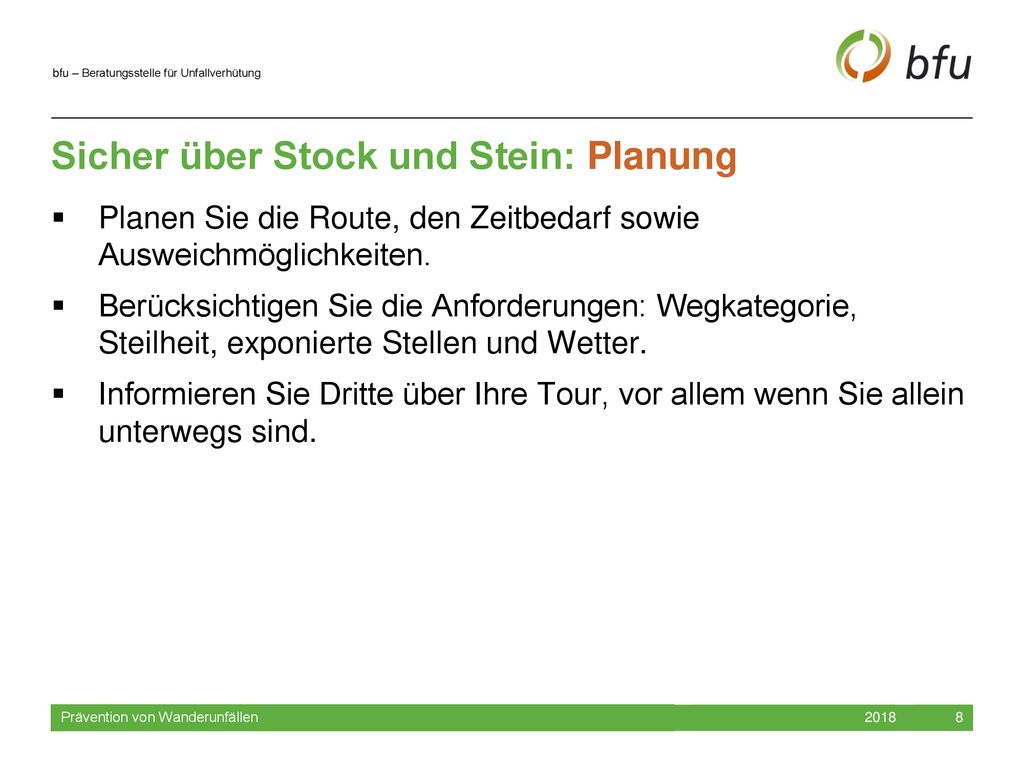 bfu – Beratungsstelle für Unfallverhütung

bfu

Sicher über Stock und Stein: Planung

▪ Planen Sie die Route, den Zeitbedarf sowie Ausweichmöglichkeiten.

▪ Berücksichtigen Sie die Anforderungen: Wegkategorie, Steilheit, exponierte Stellen und Wetter.

▪ Informieren Sie Dritte über Ihre Tour, vor allem wenn Sie allein unterwegs sind.

Prävention von Wanderunfällen 2018 8